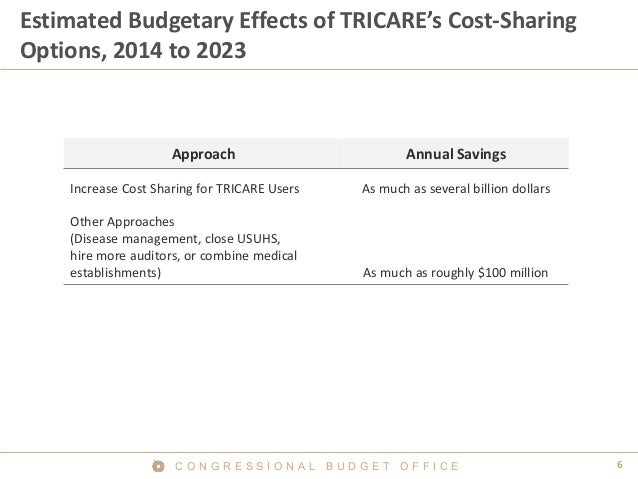 Estimated Budgetary Effects of TRICARE's Cost-Sharing Options, 2014 to 2023

| Approach | Annual Savings |
|---|---|
| Increase Cost Sharing for TRICARE Users | As much as several billion dollars |
| Other Approaches (Disease management, close USUHS, hire more auditors, or combine medical establishments) | As much as roughly \$100 million |

CONGRESSIONAL BUDGET OFFICE

6